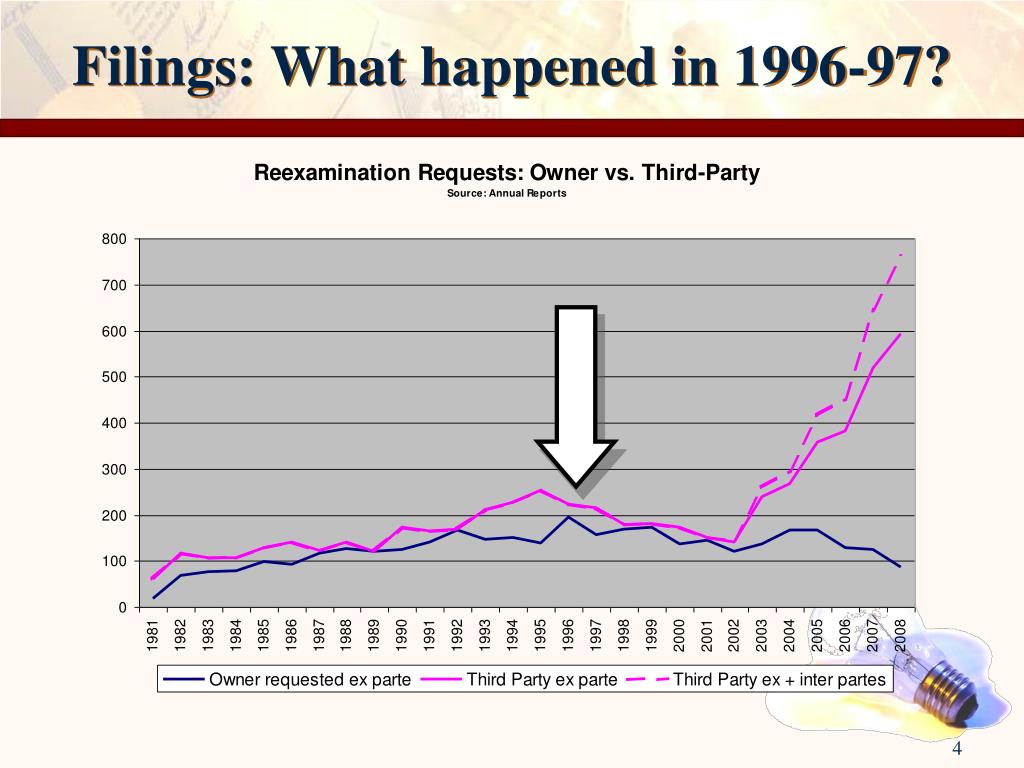 Filings: What happened in 1996-97?

Reexamination Requests: Owner vs. Third-Party
Source: Annual Reports

800
700
600
500
400
300
200
100
0

1981 1982 1983 1984 1985 1986 1987 1988 1989 1990 1991 1992 1993 1994 1995 1996 1997 1998 1999 2000 2001 2002 2003 2004 2005 2006 2007 2008

Owner requested ex parte
Third Party ex parte
Third Party ex + inter partes

4